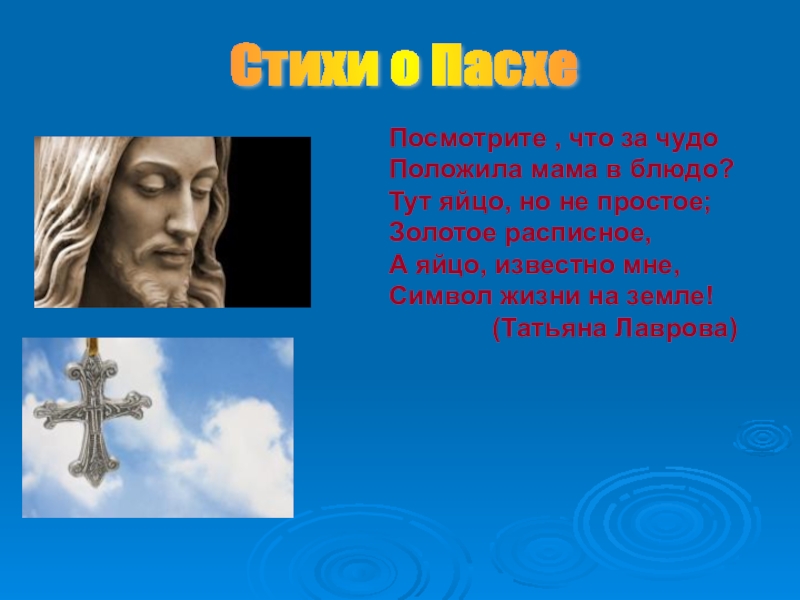 Стихи о Пасхе

Посмотрите , что за чудо
Положила мама в блюдо?
Тут яйцо, но не простое;
Золотое расписное,
А яйцо, известно мне,
Символ жизни на земле!
(Татьяна Лаврова)